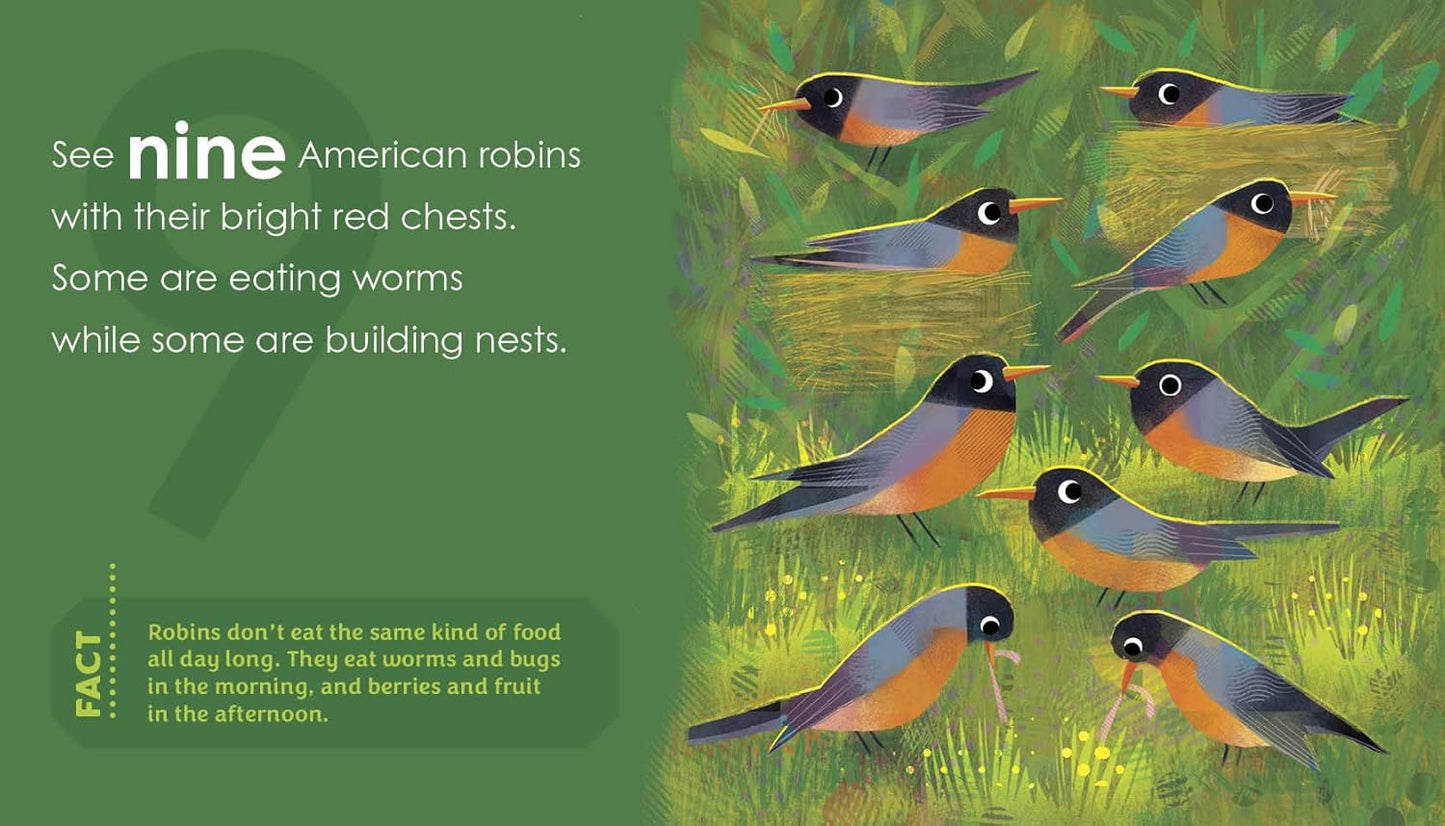 9

See nine American robins with their bright red chests. Some are eating worms while some are building nests.

FACT

Robins don't eat the same kind of food all day long. They eat worms and bugs in the morning, and berries and fruit in the afternoon.